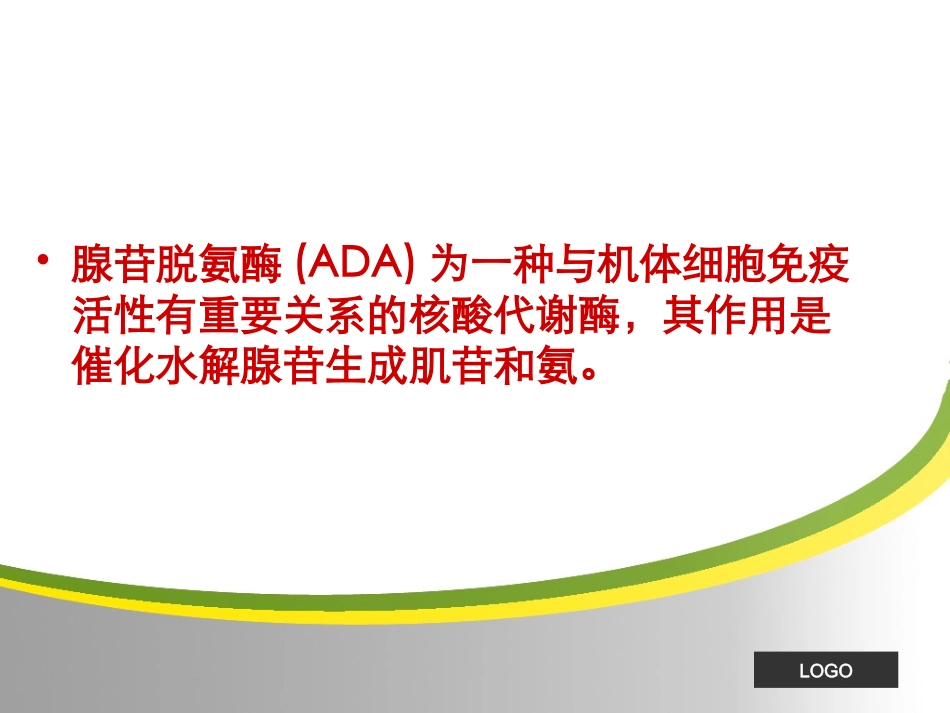 • 腺苷脱氨酶(ADA)为一种与机体细胞免疫活性有重要关系的核酸代谢酶，其作用是催化水解腺苷生成肌苷和氨。

LOGO